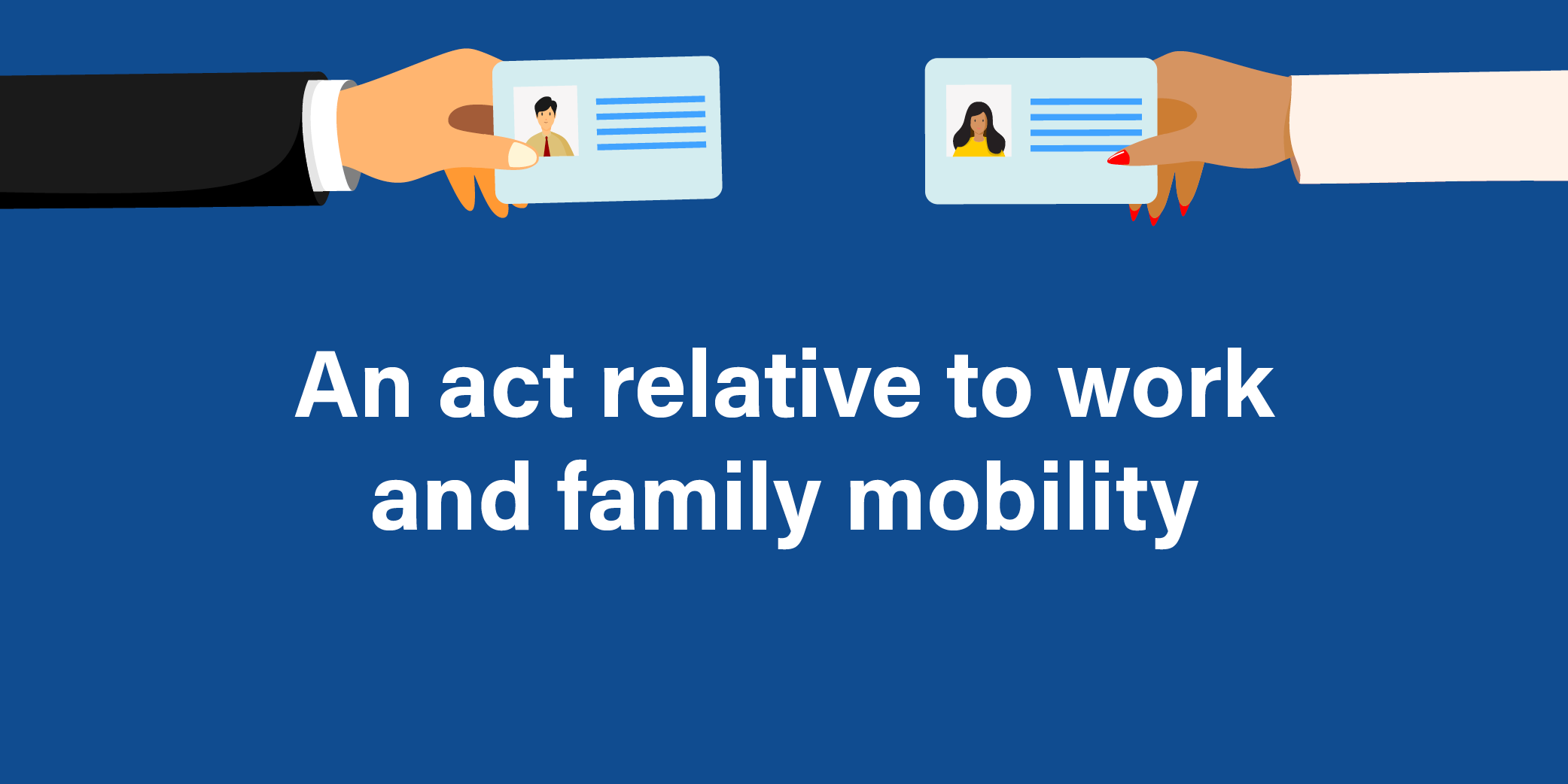 An act relative to work and family mobility